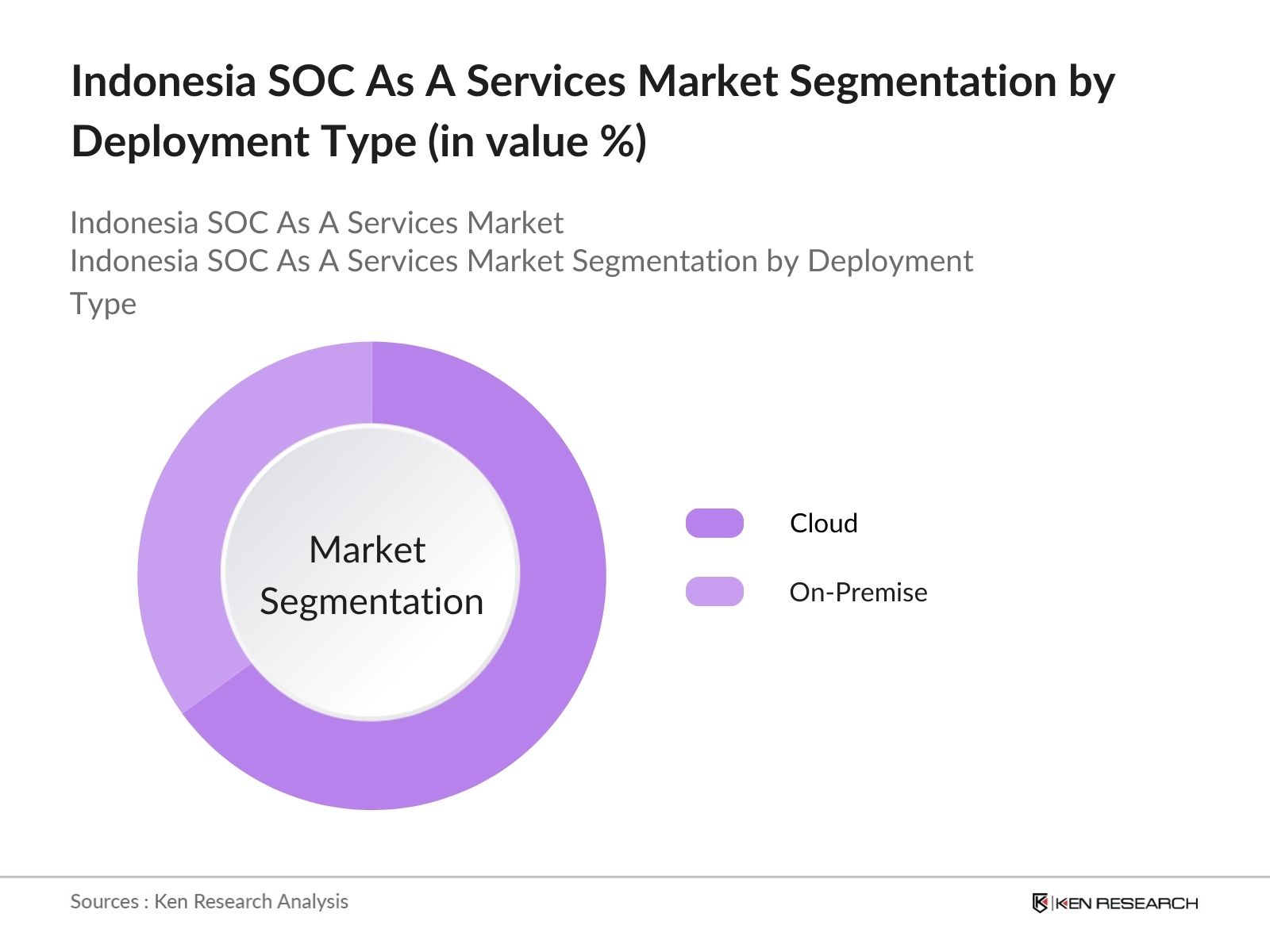 Indonesia SOC As A Services Market Segmentation by Deployment Type (in value %)

Indonesia SOC As A Services Market
Indonesia SOC As A Services Market Segmentation by Deployment Type

Market Segmentation

Cloud

On-Premise

Sources : Ken Research Analysis

KEN RESEARCH